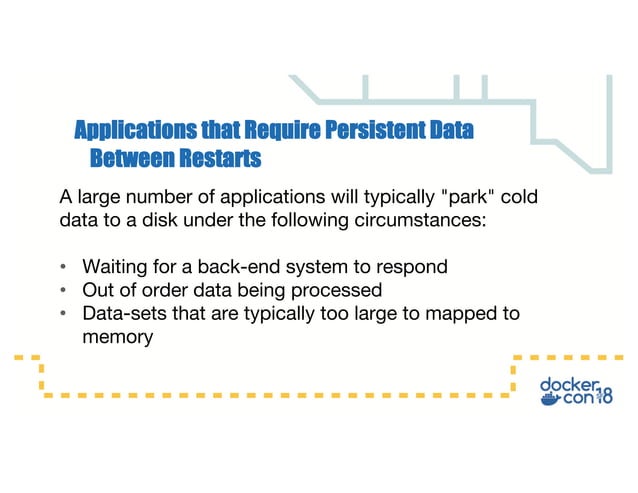 Applications that Require Persistent Data Between Restarts

A large number of applications will typically "park" cold data to a disk under the following circumstances:

• Waiting for a back-end system to respond
• Out of order data being processed
• Data-sets that are typically too large to mapped to memory

docker con 18